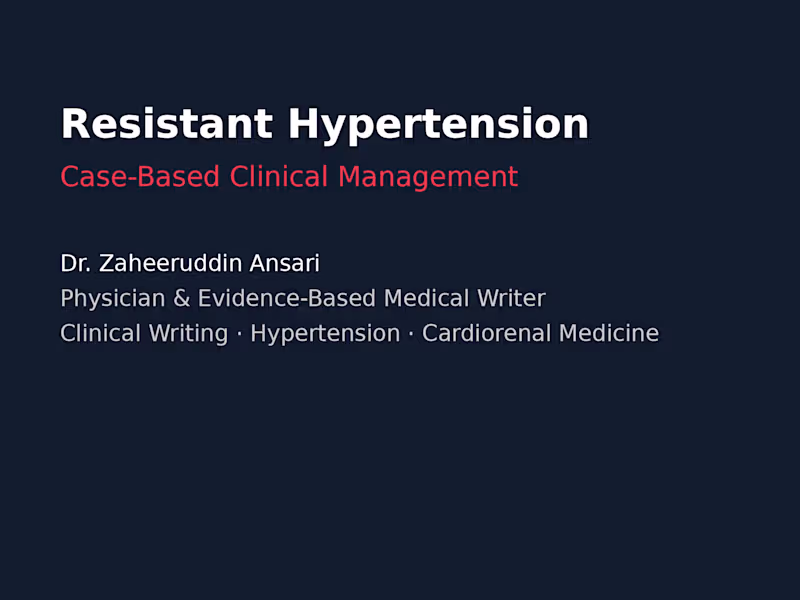 Resistant Hypertension

Case-Based Clinical Management

Dr. Zaheeruddin Ansari
Physician & Evidence-Based Medical Writer
Clinical Writing · Hypertension · Cardiorenal Medicine